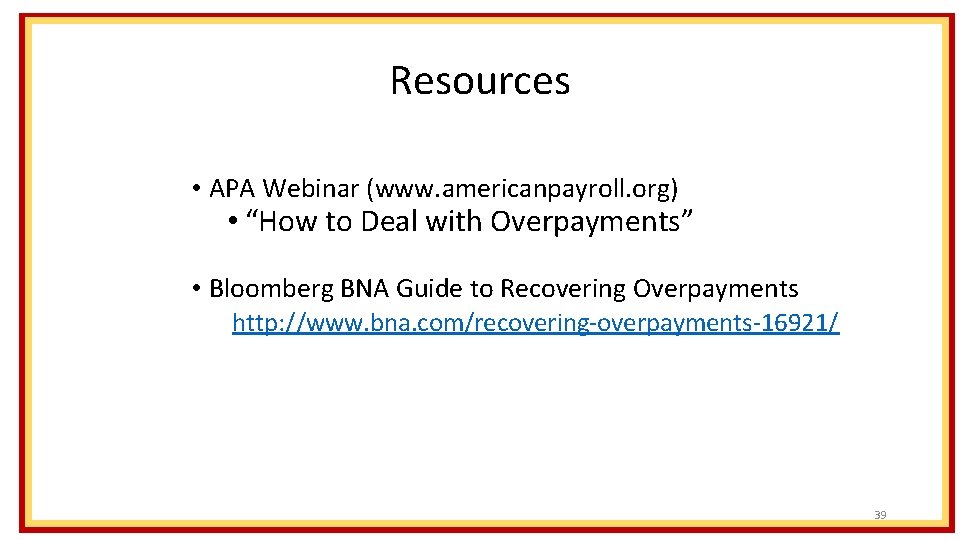 Resources

• APA Webinar (www.americanpayroll.org)

• “How to Deal with Overpayments”

• Bloomberg BNA Guide to Recovering Overpayments http://www.bna.com/recovering-overpayments-16921/

39